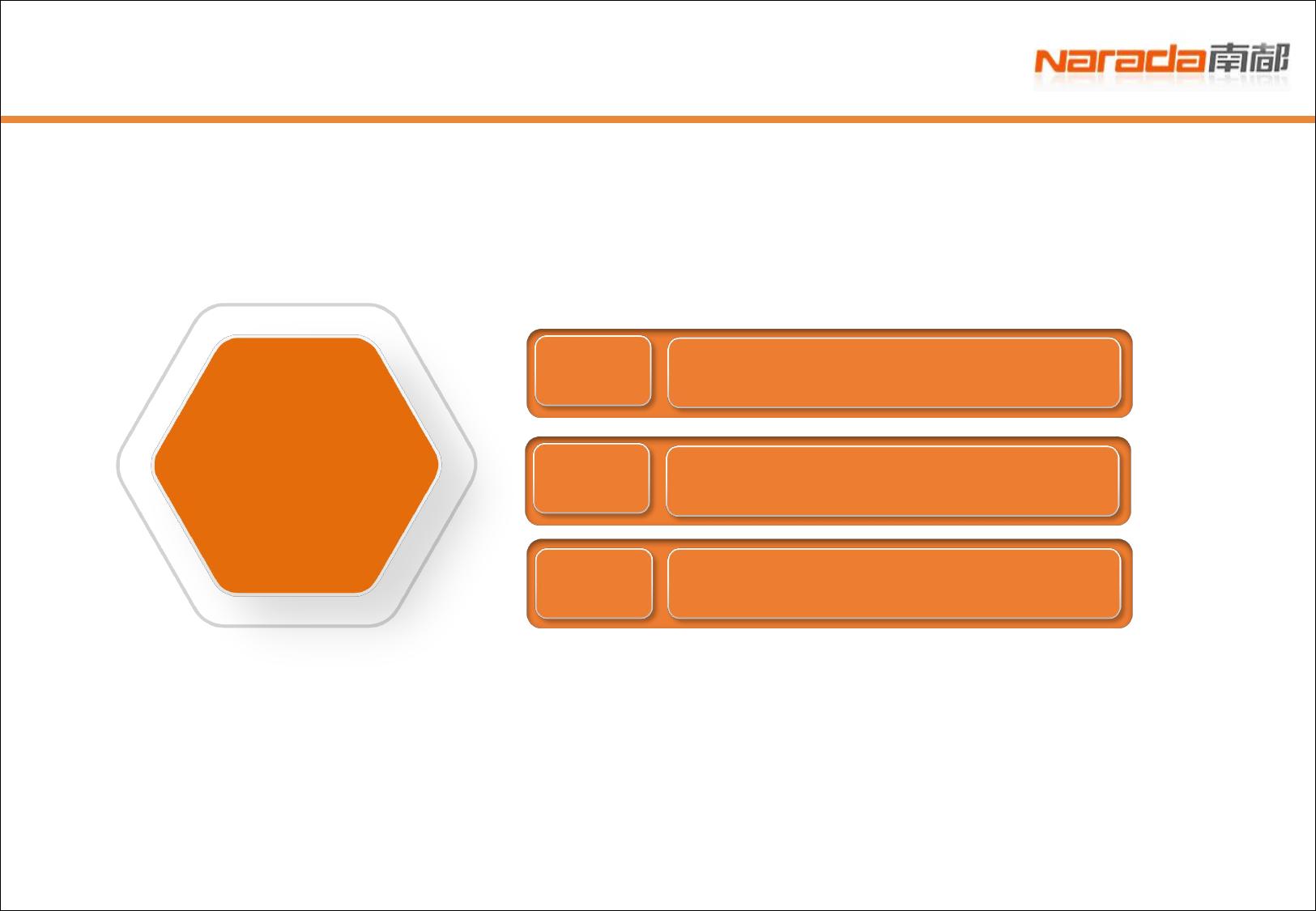 Narada南都